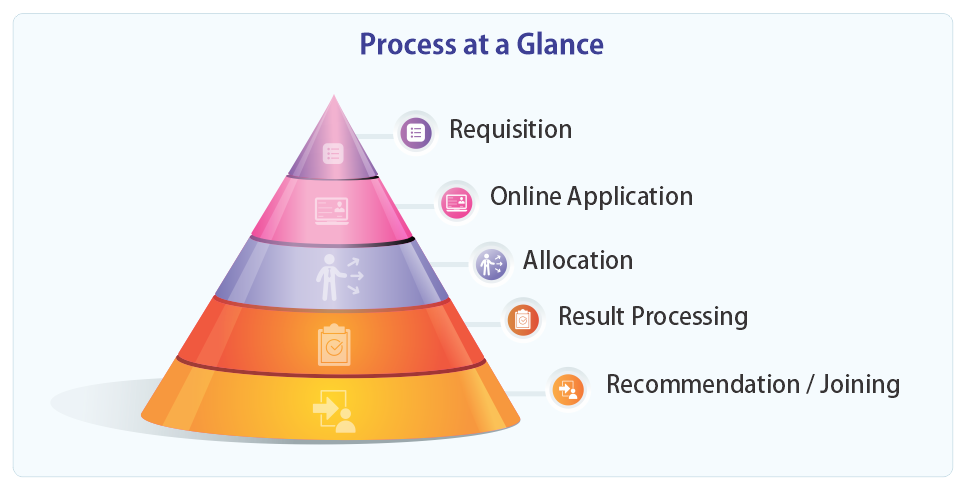 Process at a Glance

Requisition

Online Application

Allocation

Result Processing

Recommendation / Joining